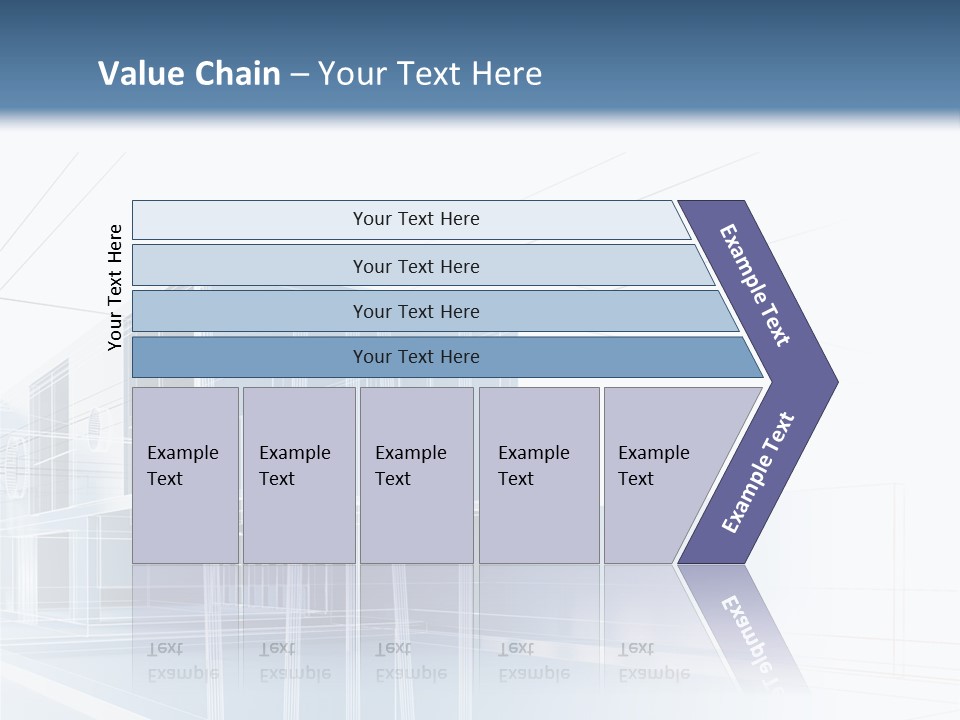 Value Chain – Your Text Here

Your Text Here

Your Text Here

Your Text Here

Your Text Here

Your Text Here

Example Text

Example Text

Example Text

Example Text

Example Text

Example Text

Example Text